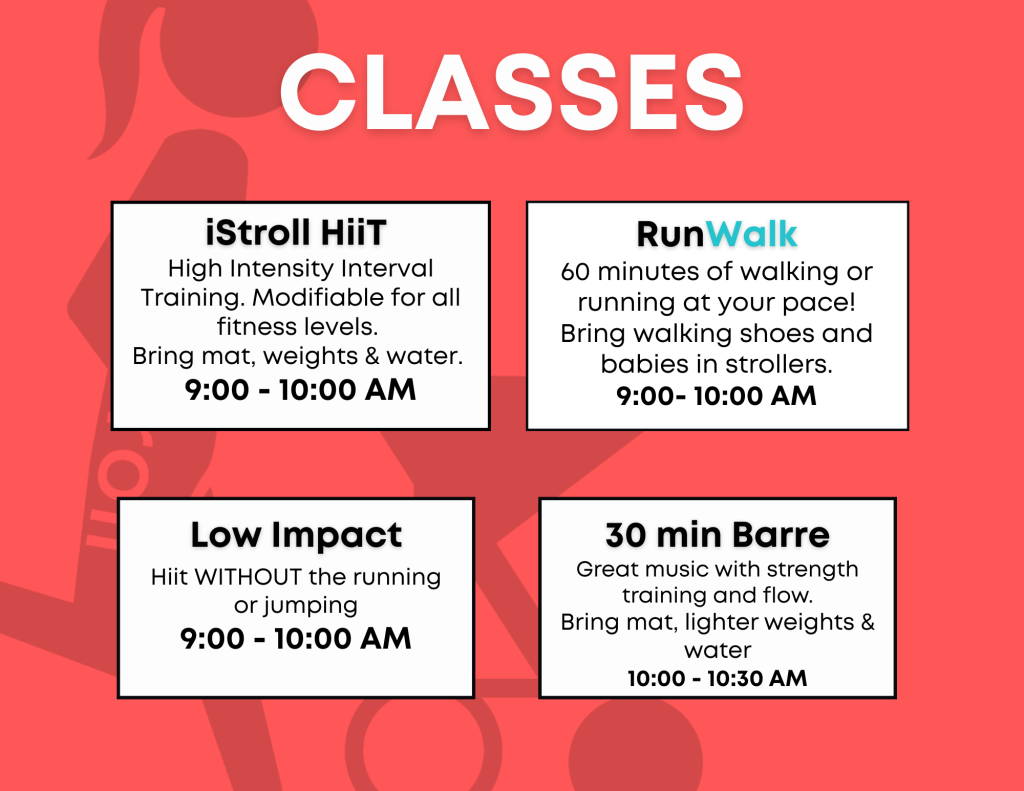 CLASSES

iStroll HiiT
High Intensity Interval Training. Modifiable for all fitness levels.
Bring mat, weights & water.
9:00 - 10:00 AM

RunWalk
60 minutes of walking or running at your pace!
Bring walking shoes and babies in strollers.
9:00- 10:00 AM

Low Impact
Hiit WITHOUT the running or jumping
9:00 - 10:00 AM

30 min Barre
Great music with strength training and flow.
Bring mat, lighter weights & water
10:00 - 10:30 AM